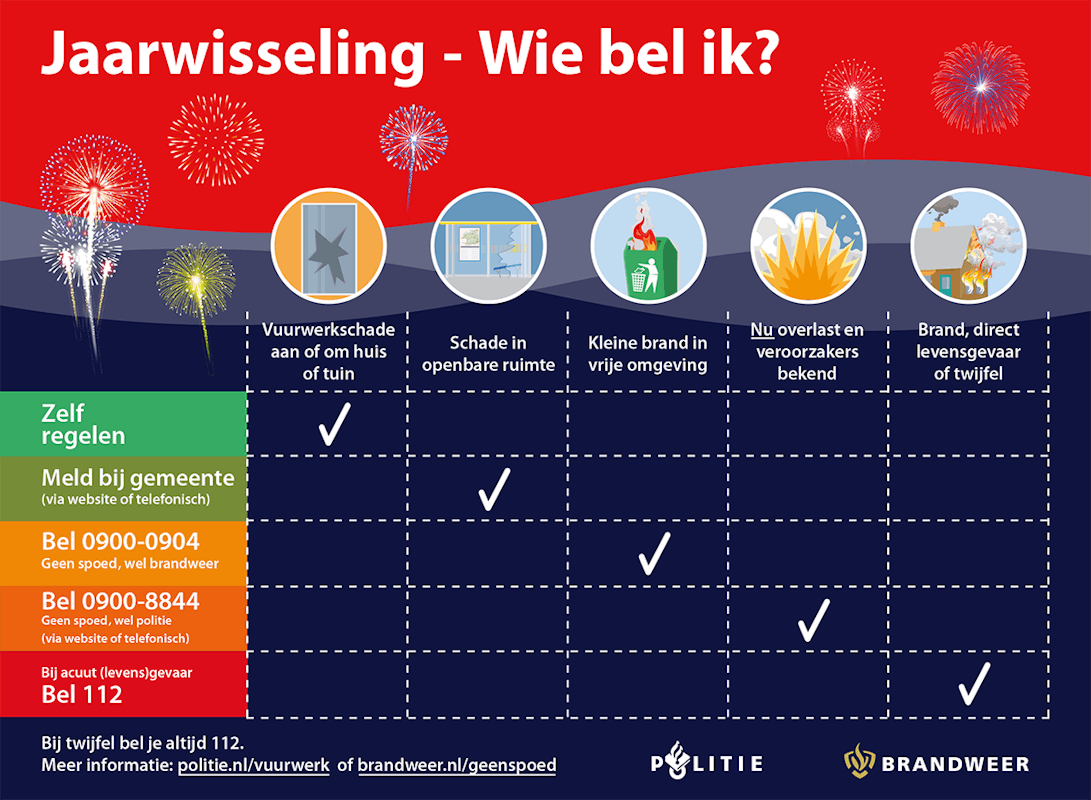 Jaarwisseling - Wie bel ik?

| | Vuurwerkschade aan of om huis of tuin | Schade in openbare ruimte | Kleine brand in vrije omgeving | Nu overlast en veroorzakers bekend | Brand, direct levensgevaar of twijfel |
|---|---|---|---|---|---|
| Zelf regelen | ✓ | | | | |
| Meld bij gemeente (via website of telefonisch) | | ✓ | | | |
| Bel 0900-0904 Geen spoed, wel brandweer | | | ✓ | | |
| Bel 0900-8844 Geen spoed, wel politie (via website of telefonisch) | | | | ✓ | |
| Bij acuut (levens)gevaar Bel 112 | | | | | ✓ |

Bij twijfel bel je altijd 112.
Meer informatie: politie.nl/vuurwerk of brandweer.nl/geenspoed

POLITIE

BRANDWEER